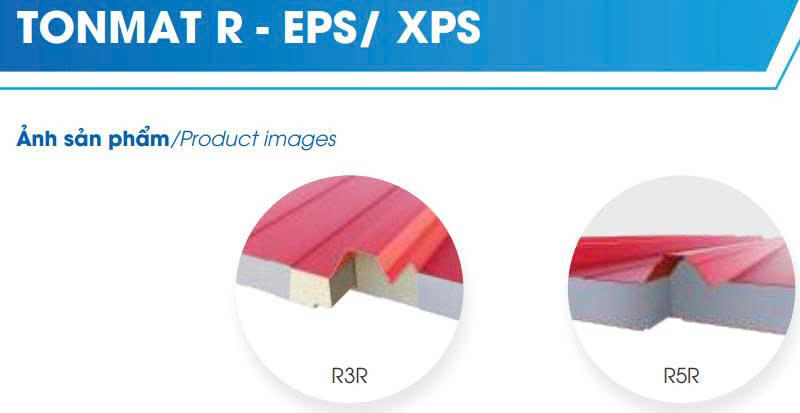 TONMAT R - EPS/ XPS

Ảnh sản phẩm/Product images

R3R

R5R